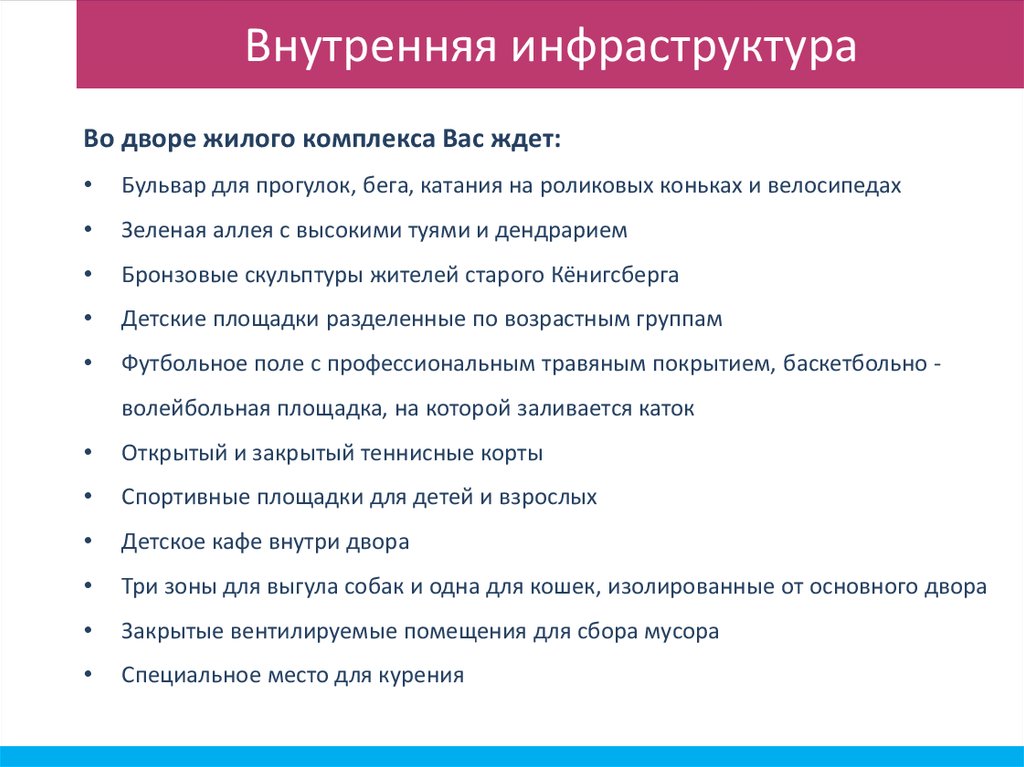 Внутренняя инфраструктура

Во дворе жилого комплекса Вас ждет:

• Бульвар для прогулок, бега, катания на роликовых коньках и велосипедах
• Зеленая аллея с высокими туями и дендрарием
• Бронзовые скульптуры жителей старого Кёнигсберга
• Детские площадки разделенные по возрастным группам
• Футбольное поле с профессиональным травяным покрытием, баскетбольно - волейбольная площадка, на которой заливается каток
• Открытый и закрытый теннисные корты
• Спортивные площадки для детей и взрослых
• Детское кафе внутри двора
• Три зоны для выгула собак и одна для кошек, изолированные от основного двора
• Закрытые вентилируемые помещения для сбора мусора
• Специальное место для курения